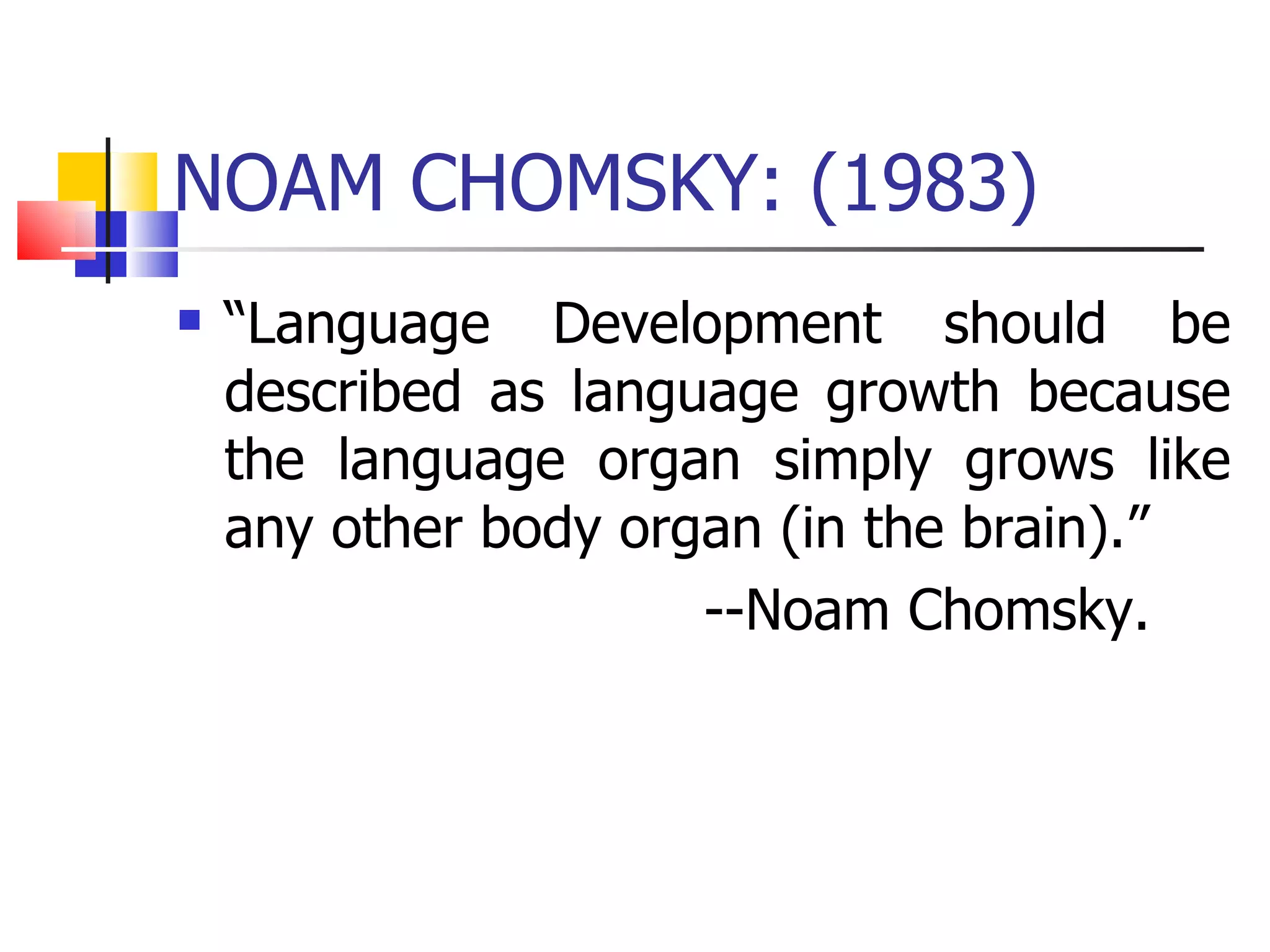 NOAM CHOMSKY: (1983)

“Language Development should be described as language growth because the language organ simply grows like any other body organ (in the brain).”

--Noam Chomsky.